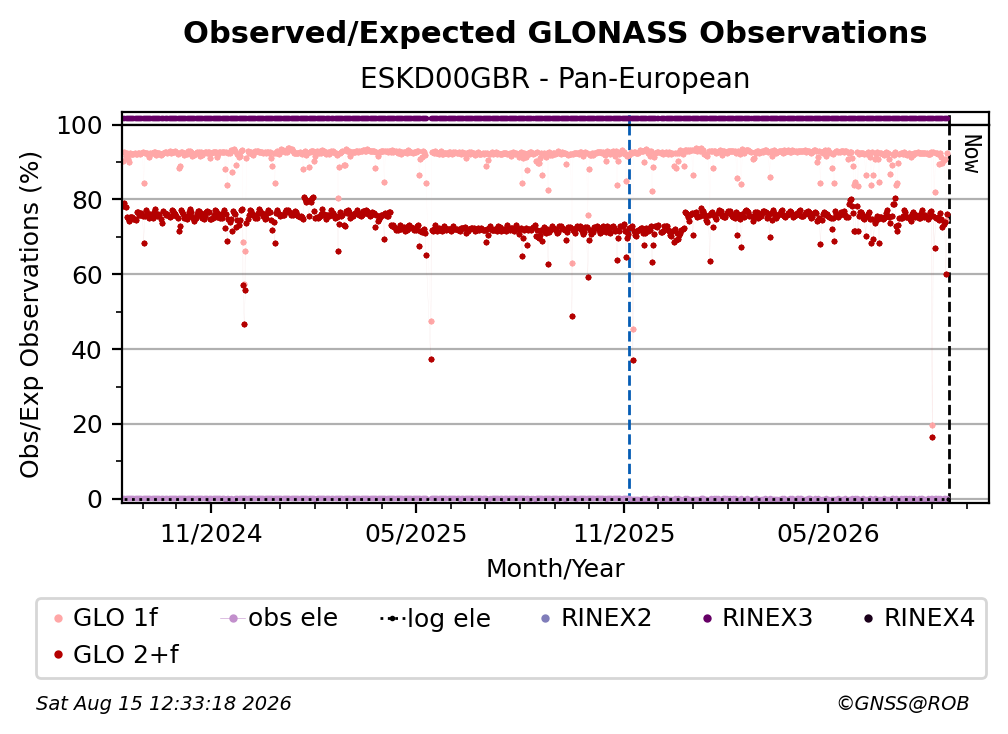 Observed/Expected GLONASS Observations
ESKD00GBR - Pan-European

Obs/Exp Observations (%)
100
80
60
40
20
0

Now

11/2024
05/2025
11/2025
05/2026
Month/Year

GLO 1f
obs ele
log ele
RINEX2
RINEX3
RINEX4
GLO 2+f

Sat Aug 15 12:33:18 2026
©GNSS@ROB